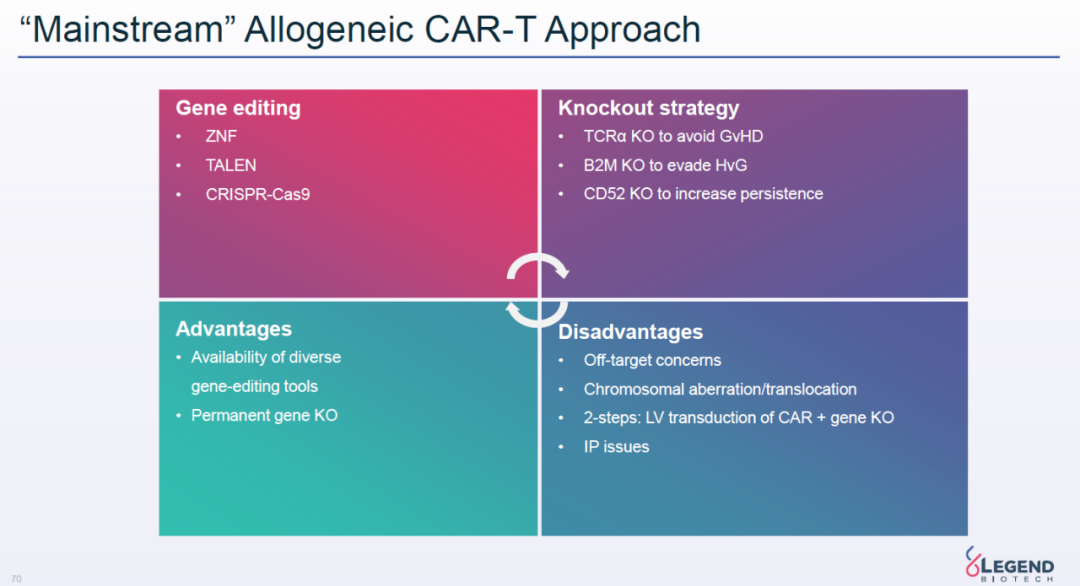 “Mainstream” Allogeneic CAR-T Approach

Gene editing
• ZNF
• TALEN
• CRISPR-Cas9

Knockout strategy
• TCRα KO to avoid GvHD
• B2M KO to evade HvG
• CD52 KO to increase persistence

Advantages
• Availability of diverse gene-editing tools
• Permanent gene KO

Disadvantages
• Off-target concerns
• Chromosomal aberration/translocation
• 2-steps: LV transduction of CAR + gene KO
• IP issues

70

LEGEND BIOTECH